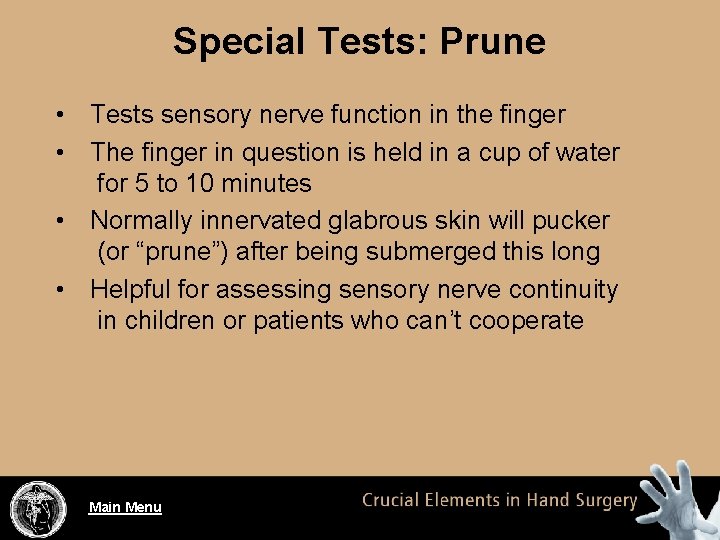 Special Tests: Prune

• Tests sensory nerve function in the finger

• The finger in question is held in a cup of water for 5 to 10 minutes

• Normally innervated glabrous skin will pucker (or “prune”) after being submerged this long

• Helpful for assessing sensory nerve continuity in children or patients who can’t cooperate

Main Menu

Crucial Elements in Hand Surgery